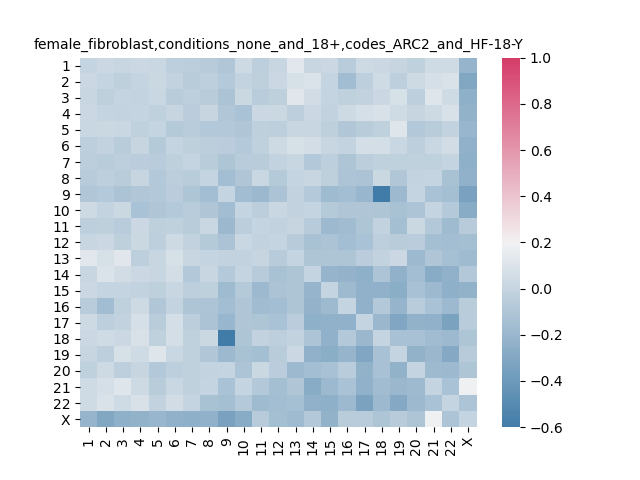 female_fibroblast,conditions_none_and_18+,codes_ARC2_and_HF-18-Y

1
2
3
4
5
6
7
8
9
10
11
12
13
14
15
16
17
18
19
20
21
22
X

1 2 3 4 5 6 7 8 9 10 11 12 13 14 15 16 17 18 19 20 21 22 X

1.0
0.8
0.6
0.4
0.2
0.0
−0.2
−0.4
−0.6